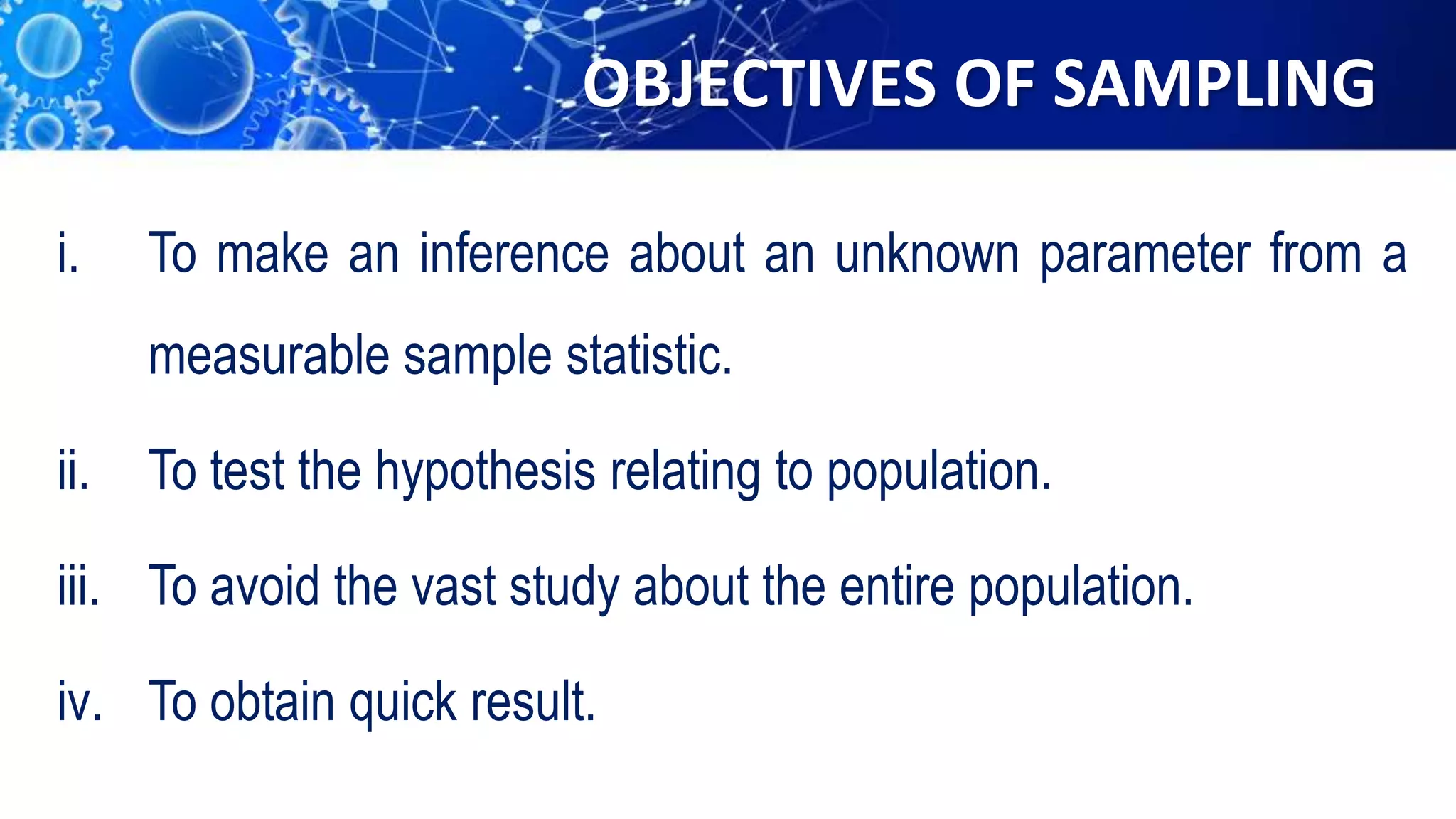 OBJECTIVES OF SAMPLING

i. To make an inference about an unknown parameter from a measurable sample statistic.

ii. To test the hypothesis relating to population.

iii. To avoid the vast study about the entire population.

iv. To obtain quick result.